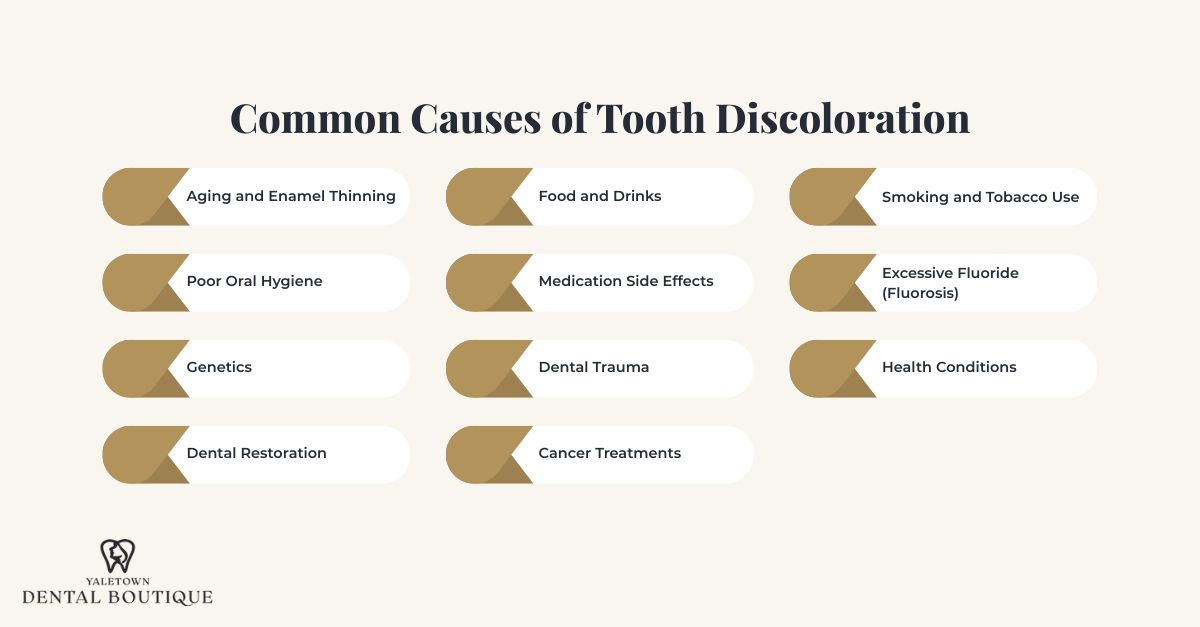 Common Causes of Tooth Discoloration

Aging and Enamel Thinning

Food and Drinks

Smoking and Tobacco Use

Poor Oral Hygiene

Medication Side Effects

Excessive Fluoride (Fluorosis)

Genetics

Dental Trauma

Health Conditions

Dental Restoration

Cancer Treatments

YALETOWN
DENTAL BOUTIQUE